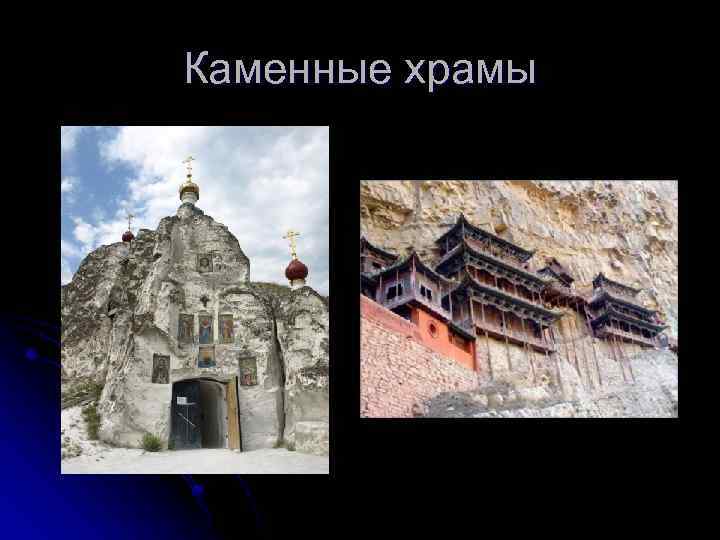 Каменные храмы